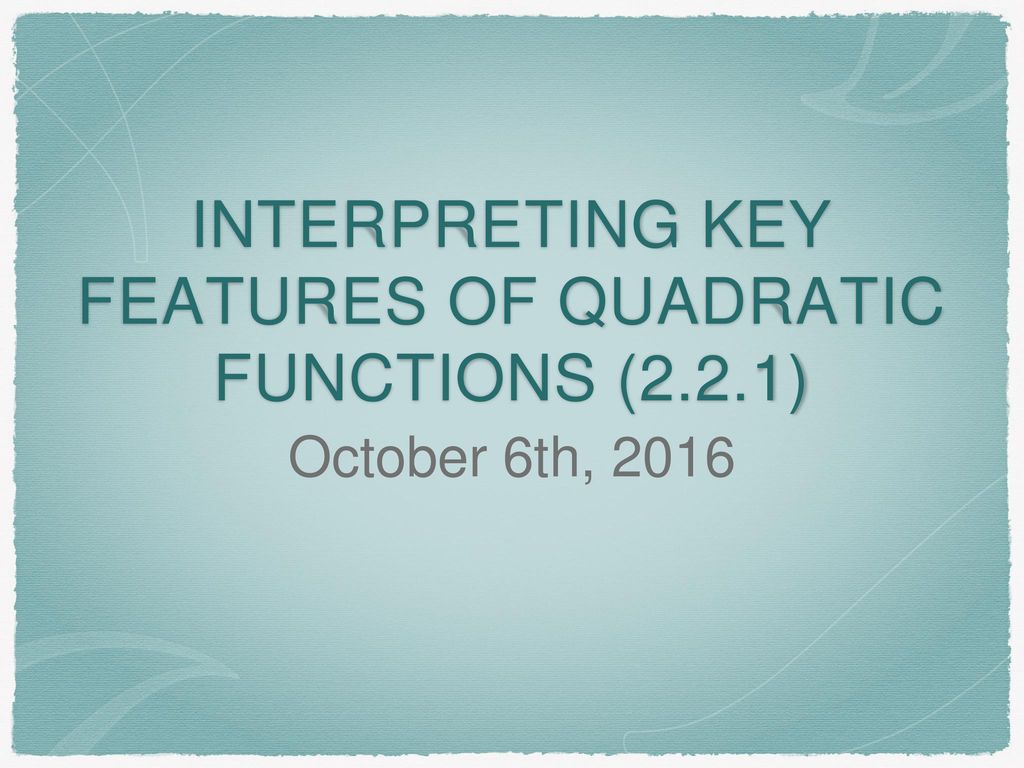 INTERPRETING KEY FEATURES OF QUADRATIC FUNCTIONS (2.2.1)

October 6th, 2016